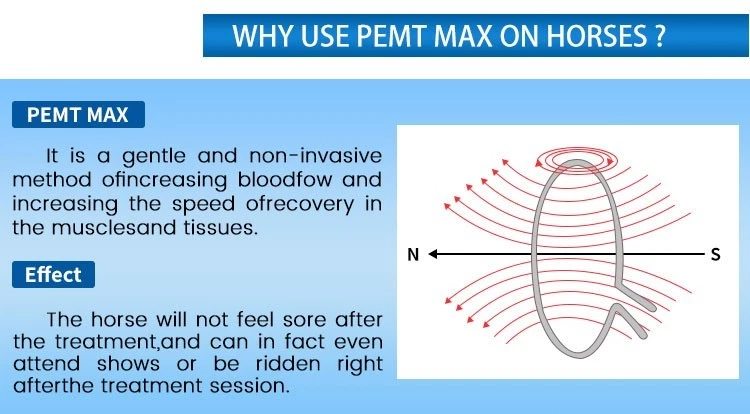 WHY USE PEMT MAX ON HORSES ?

PEMT MAX

It is a gentle and non-invasive method ofincreasing bloodfow and increasing the speed ofrecovery in the musclesand tissues.

Effect

The horse will not feel sore after the treatment,and can in fact even attend shows or be ridden right afterthe treatment session.

N

S